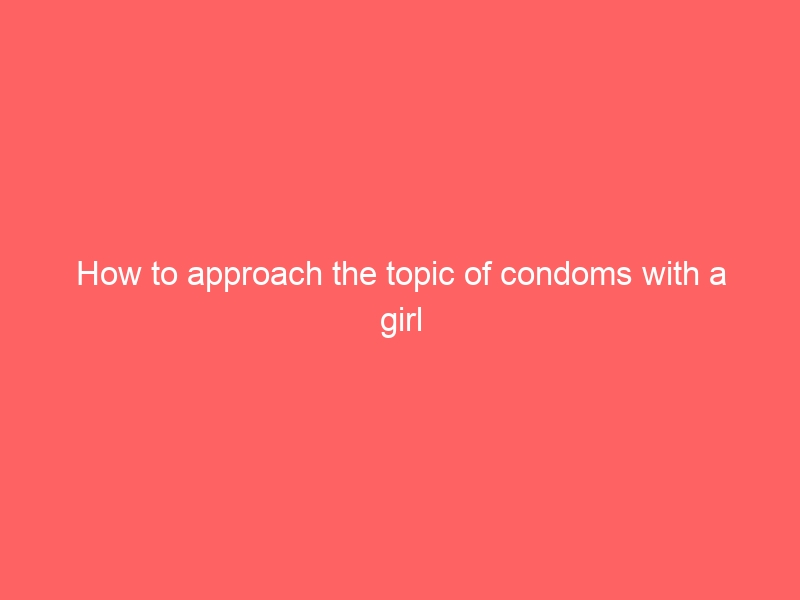 How to approach the topic of condoms with a girl